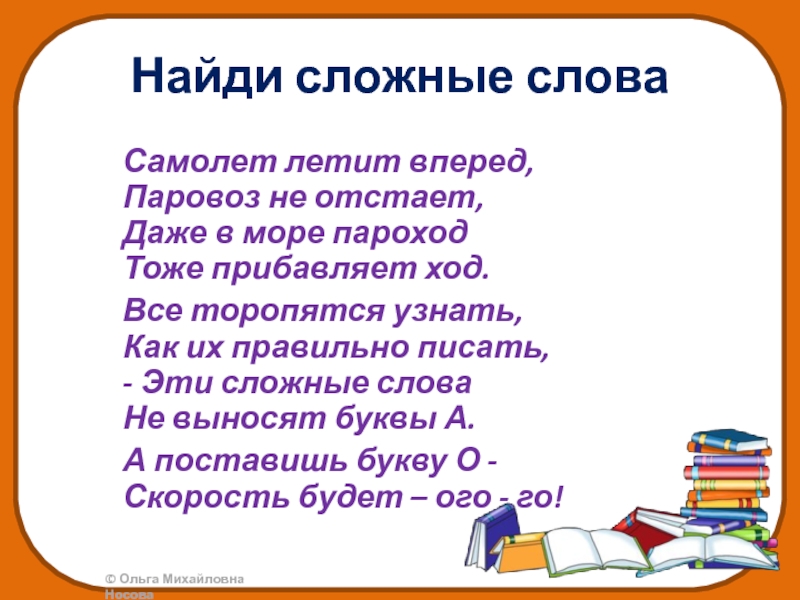 Найди сложные слова

Самолет летит вперед,
Паровоз не отстает,
Даже в море пароход
Тоже прибавляет ход.

Все торопятся узнать,
Как их правильно писать,
- Эти сложные слова
Не выносят буквы А.

А поставишь букву О -
Скорость будет – ого - го!

© Ольга Михайловна Носова